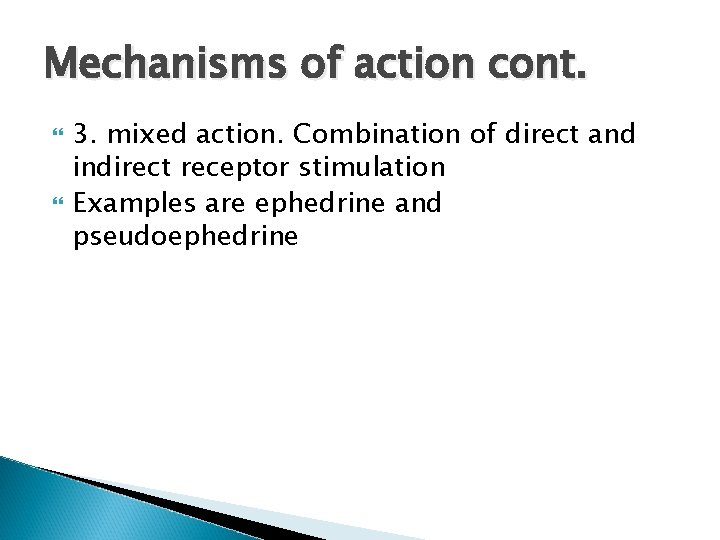 Mechanisms of action cont.

3. mixed action. Combination of direct and indirect receptor stimulation

Examples are ephedrine and pseudoephedrine